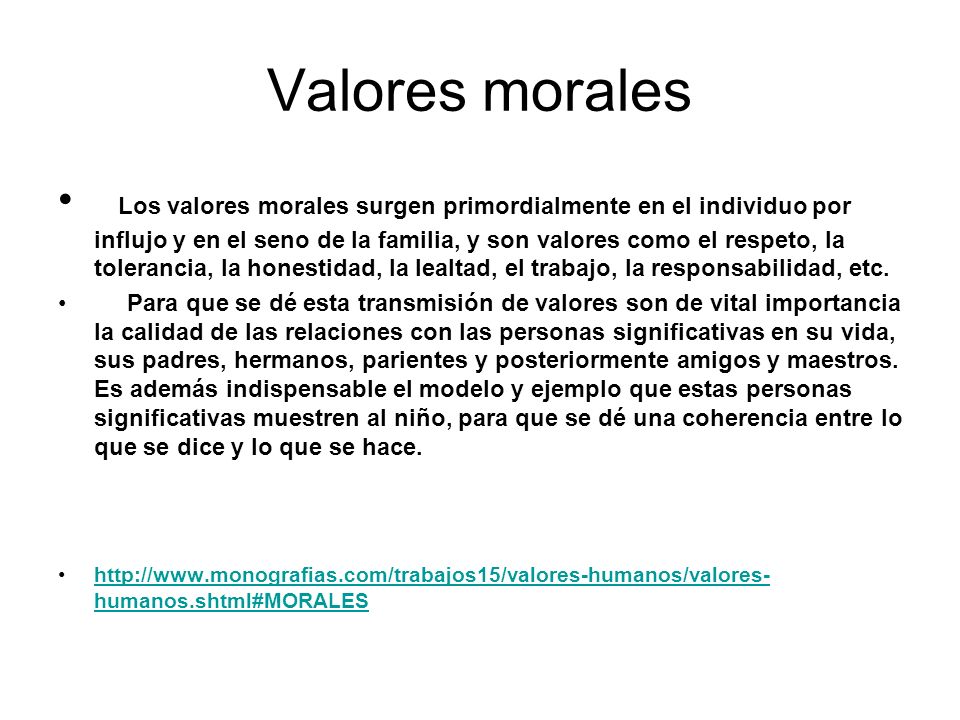 Valores morales

• Los valores morales surgen primordialmente en el individuo por influjo y en el seno de la familia, y son valores como el respeto, la tolerancia, la honestidad, la lealtad, el trabajo, la responsabilidad, etc.

• Para que se dé esta transmisión de valores son de vital importancia la calidad de las relaciones con las personas significativas en su vida, sus padres, hermanos, parientes y posteriormente amigos y maestros. Es además indispensable el modelo y ejemplo que estas personas significativas muestren al niño, para que se dé una coherencia entre lo que se dice y lo que se hace.

• http://www.monografias.com/trabajos15/valores-humanos/valores-humanos.shtml#MORALES